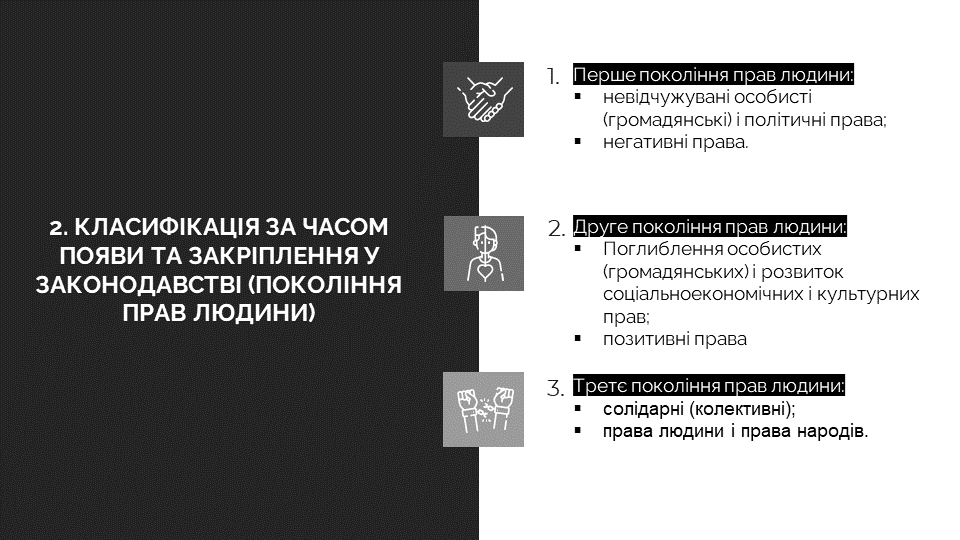 2. КЛАСИФІКАЦІЯ ЗА ЧАСОМ ПОЯВИ ТА ЗАКРІПЛЕННЯ У ЗАКОНОДАВСТВІ (ПОКОЛІННЯ ПРАВ ЛЮДИНИ)

1. Перше покоління прав людини:
▪ невідчужувані особисті (громадянські) і політичні права;
▪ негативні права.

2. Друге покоління прав людини:
▪ Поглиблення особистих (громадянських) і розвиток соціальноекономічних і культурних прав;
▪ позитивні права

3. Третє покоління прав людини:
▪ солідарні (колективні);
▪ права людини і права народів.